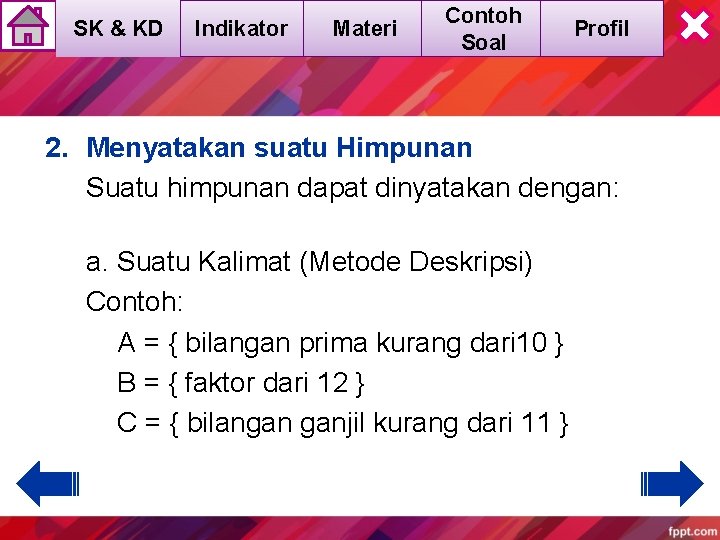 SK & KD Indikator Materi Contoh Soal Profil

2. Menyatakan suatu Himpunan
Suatu himpunan dapat dinyatakan dengan:

a. Suatu Kalimat (Metode Deskripsi)
Contoh:
A = { bilangan prima kurang dari10 }
B = { faktor dari 12 }
C = { bilangan ganjil kurang dari 11 }

fppt.com